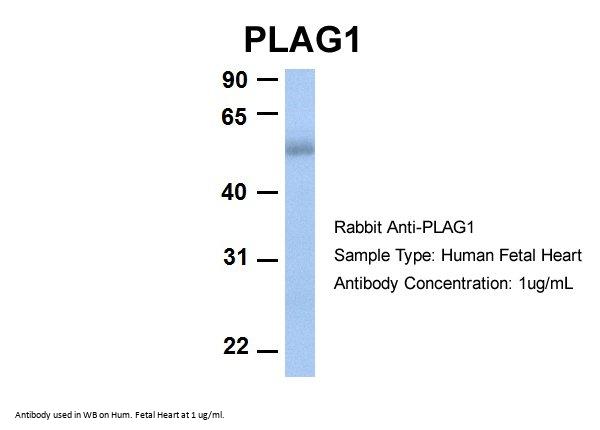 PLAG1

90
65
40
31
22

Rabbit Anti-PLAG1
Sample Type: Human Fetal Heart
Antibody Concentration: 1ug/mL

Antibody used in WB on Hum. Fetal Heart at 1 ug/ml.